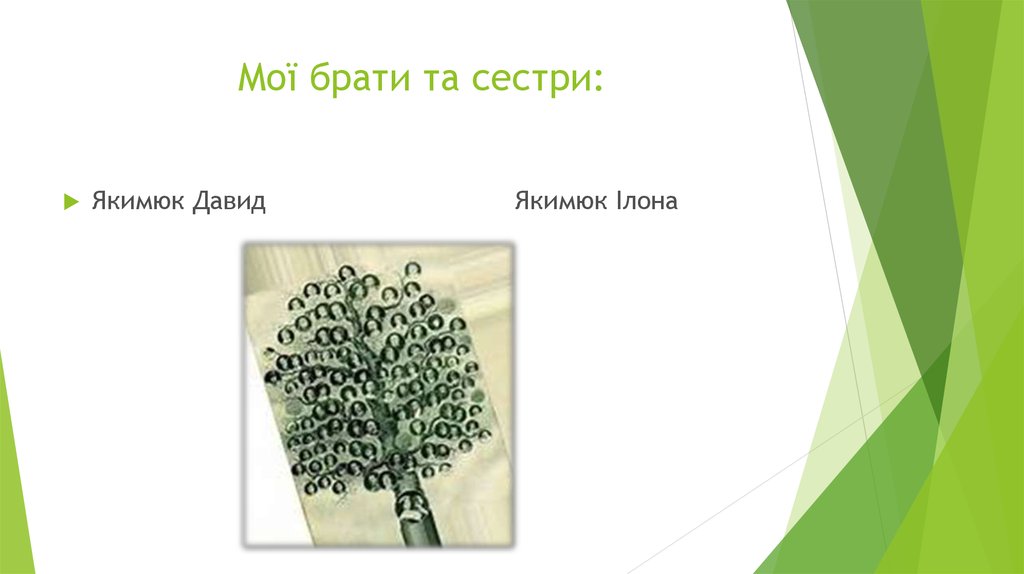 Мої брати та сестри:

Якимюк Давид

Якимюк Ілона